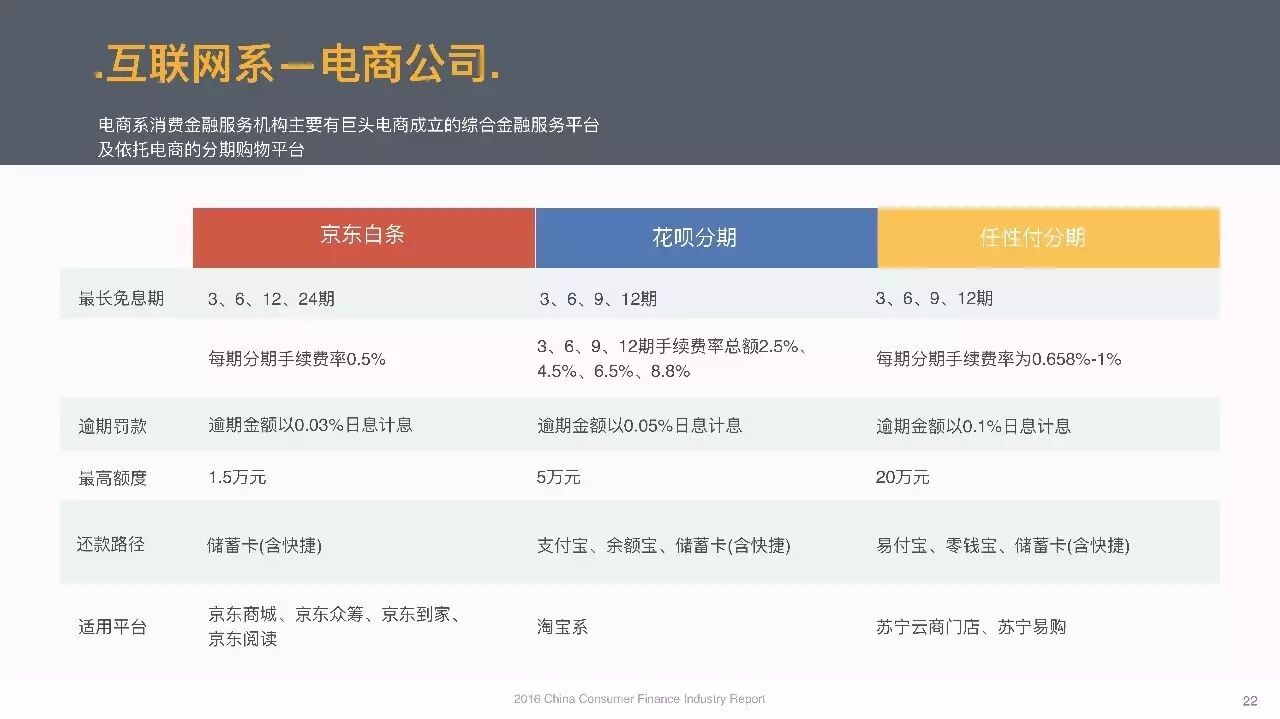 .互联网系—电商公司.

电商系消费金融服务机构主要有巨头电商成立的综合金融服务平台及依托电商的分期购物平台

| | 京东白条 | 花呗分期 | 任性付分期 |
|---|---|---|---|
| 最长免息期 | 3、6、12、24期 | 3、6、9、12期 | 3、6、9、12期 |
| | 每期分期手续费率0.5% | 3、6、9、12期手续费率总额2.5%、4.5%、6.5%、8.8% | 每期分期手续费率为0.658%-1% |
| 逾期罚款 | 逾期金额以0.03%日息计息 | 逾期金额以0.05%日息计息 | 逾期金额以0.1%日息计息 |
| 最高额度 | 1.5万元 | 5万元 | 20万元 |
| 还款路径 | 储蓄卡(含快捷) | 支付宝、余额宝、储蓄卡(含快捷) | 易付宝、零钱宝、储蓄卡(含快捷) |
| 适用平台 | 京东商城、京东众筹、京东到家、京东阅读 | 淘宝系 | 苏宁云商门店、苏宁易购 |

2016 China Consumer Finance Industry Report

22